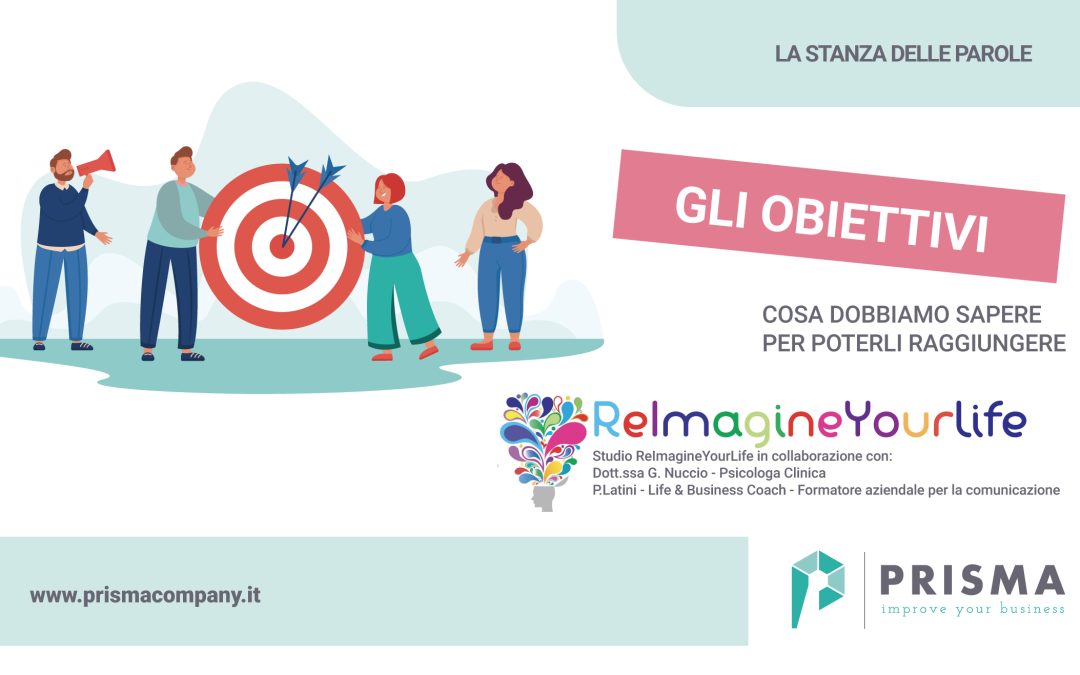 LA STANZA DELLE PAROLE

GLI OBIETTIVI

COSA DOBBIAMO SAPERE PER POTERLI RAGGIUNGERE

ReImagineYourlife

Studio ReImagineYourLife in collaborazione con:
Dott.ssa G. Nuccio - Psicologa Clinica
P.Latini - Life & Business Coach - Formatore aziendale per la comunicazione

www.prismacompany.it

PRISMA
improve your business